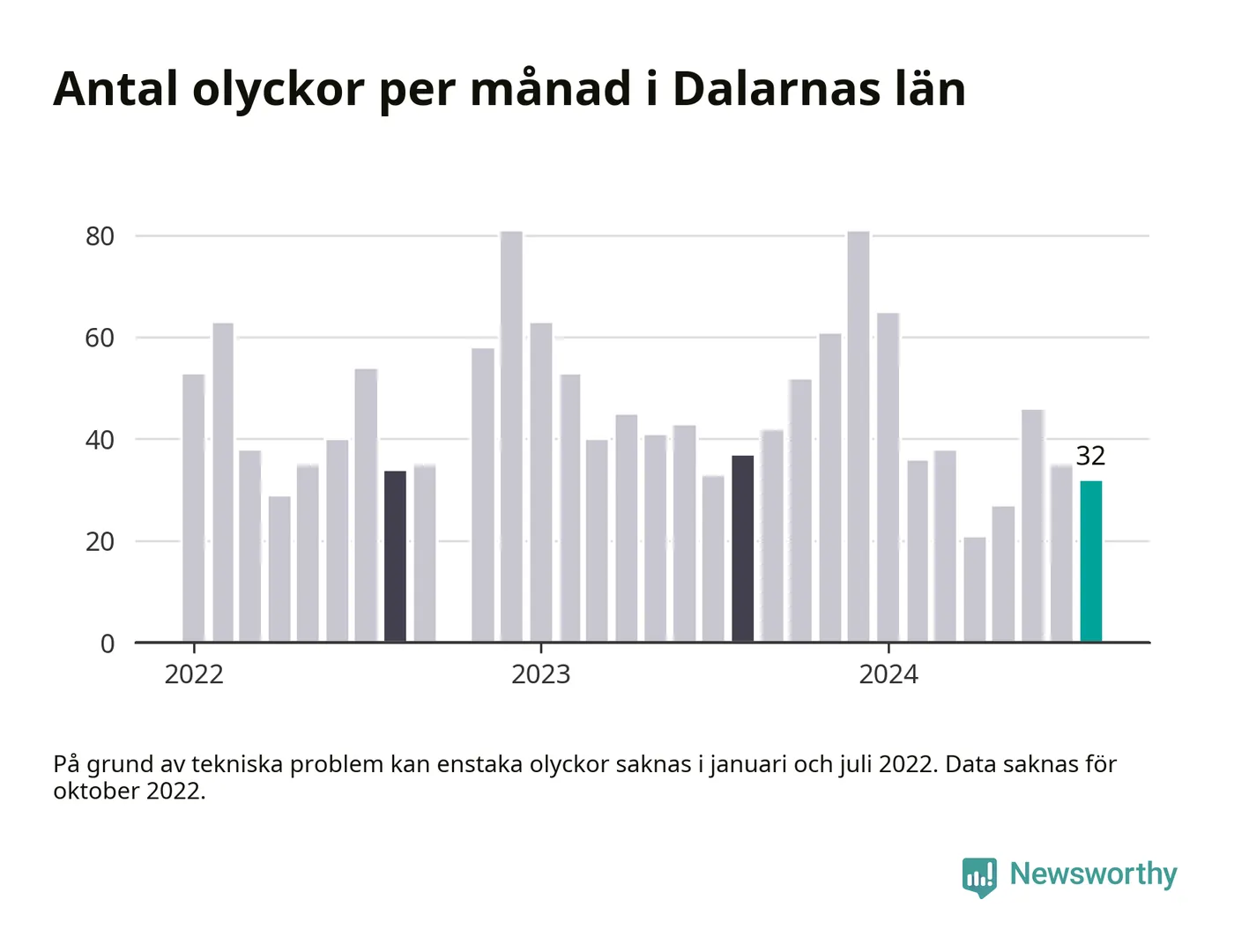 Antal olyckor per månad i Dalarnas län

80
60
40
20
0

32

2022
2023
2024

På grund av tekniska problem kan enstaka olyckor saknas i januari och juli 2022. Data saknas för oktober 2022.

Newsworthy